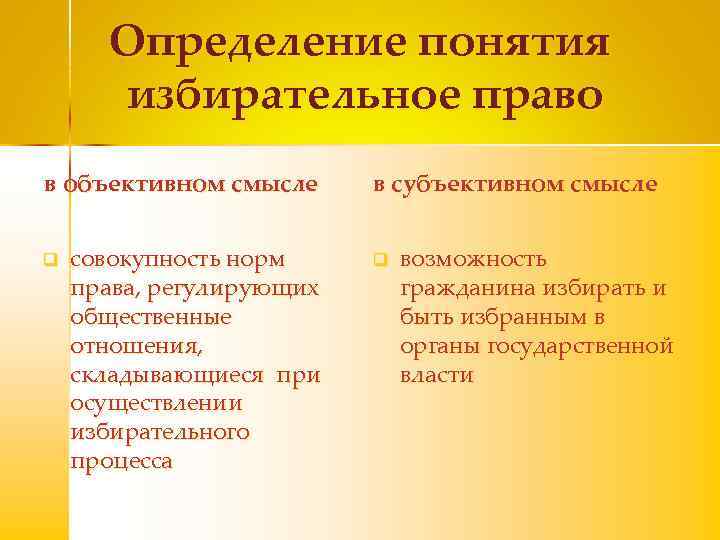 Определение понятия избирательное право

в объективном смысле

совокупность норм права, регулирующих общественные отношения, складывающиеся при осуществлении избирательного процесса

в субъективном смысле

возможность гражданина избирать и быть избранным в органы государственной власти